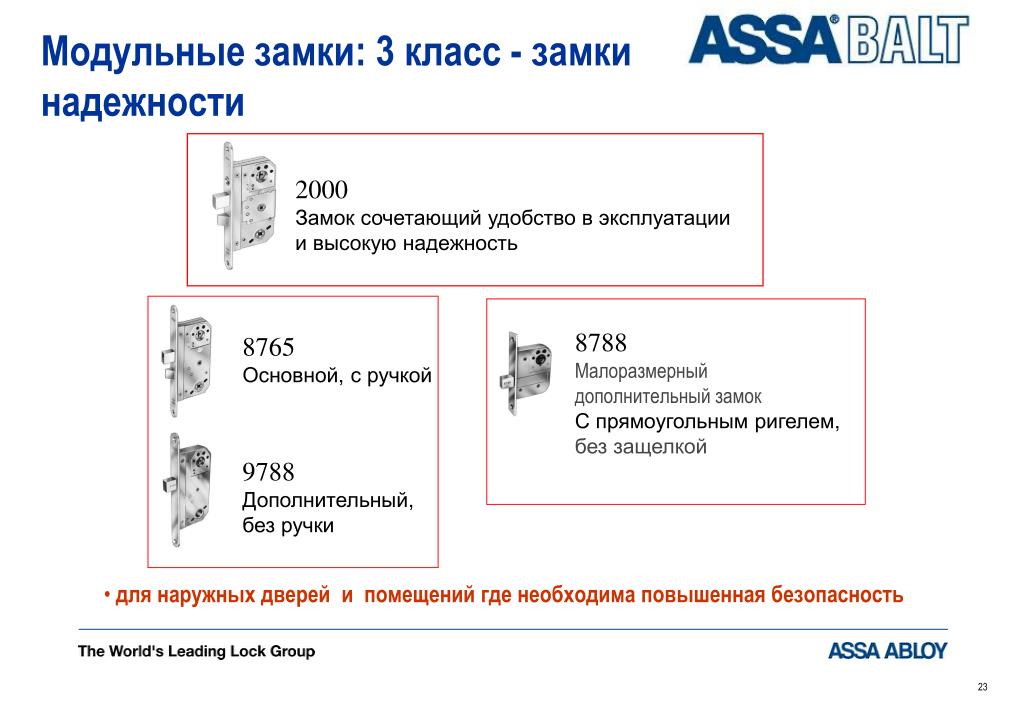 Модульные замки: 3 класс - замки надежности

ASSA® BALT

2000
Замок сочетающий удобство в эксплуатации и высокую надежность

8765
Основной, с ручкой

9788
Дополнительный, без ручки

8788
Малоразмерный дополнительный замок
С прямоугольным ригелем, без защелкой

• для наружных дверей и помещений где необходима повышенная безопасность

The World's Leading Lock Group

ASSA ABLOY

23